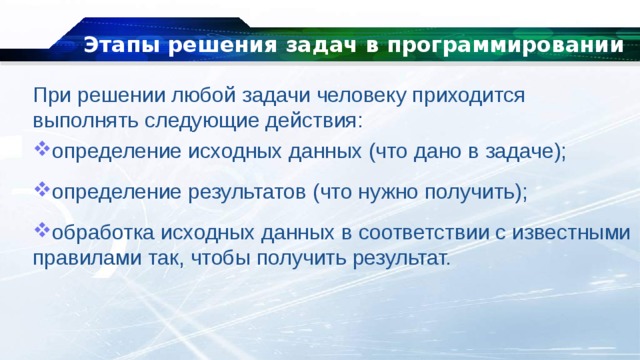 Этапы решения задач в программировании

При решении любой задачи человеку приходится выполнять следующие действия:

❖определение исходных данных (что дано в задаче);

❖определение результатов (что нужно получить);

❖обработка исходных данных в соответствии с известными правилами так, чтобы получить результат.